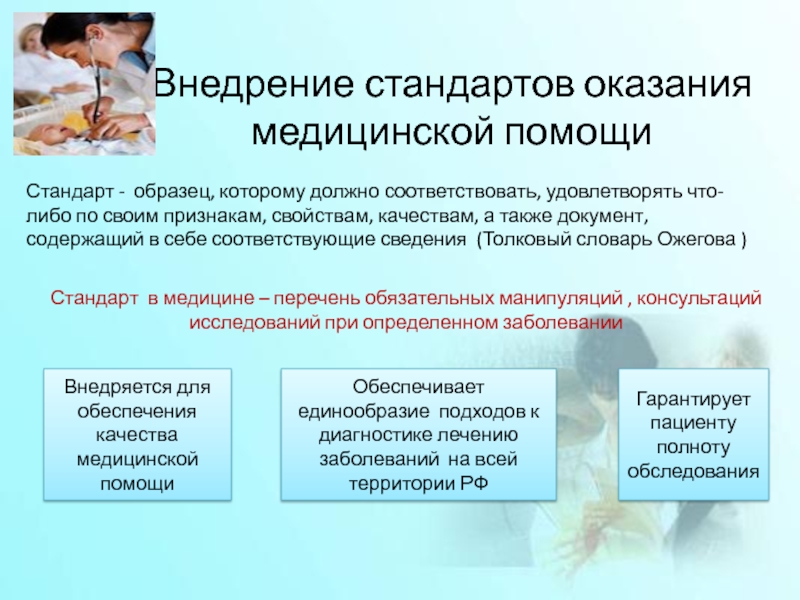 Внедрение стандартов оказания медицинской помощи

Стандарт - образец, которому должно соответствовать, удовлетворять что-либо по своим признакам, свойствам, качествам, а также документ, содержащий в себе соответствующие сведения (Толковый словарь Ожегова )

Стандарт в медицине – перечень обязательных манипуляций , консультаций исследований при определенном заболевании

Внедряется для обеспечения качества медицинской помощи

Обеспечивает единообразие подходов к диагностике лечению заболеваний на всей территории РФ

Гарантирует пациенту полноту обследования